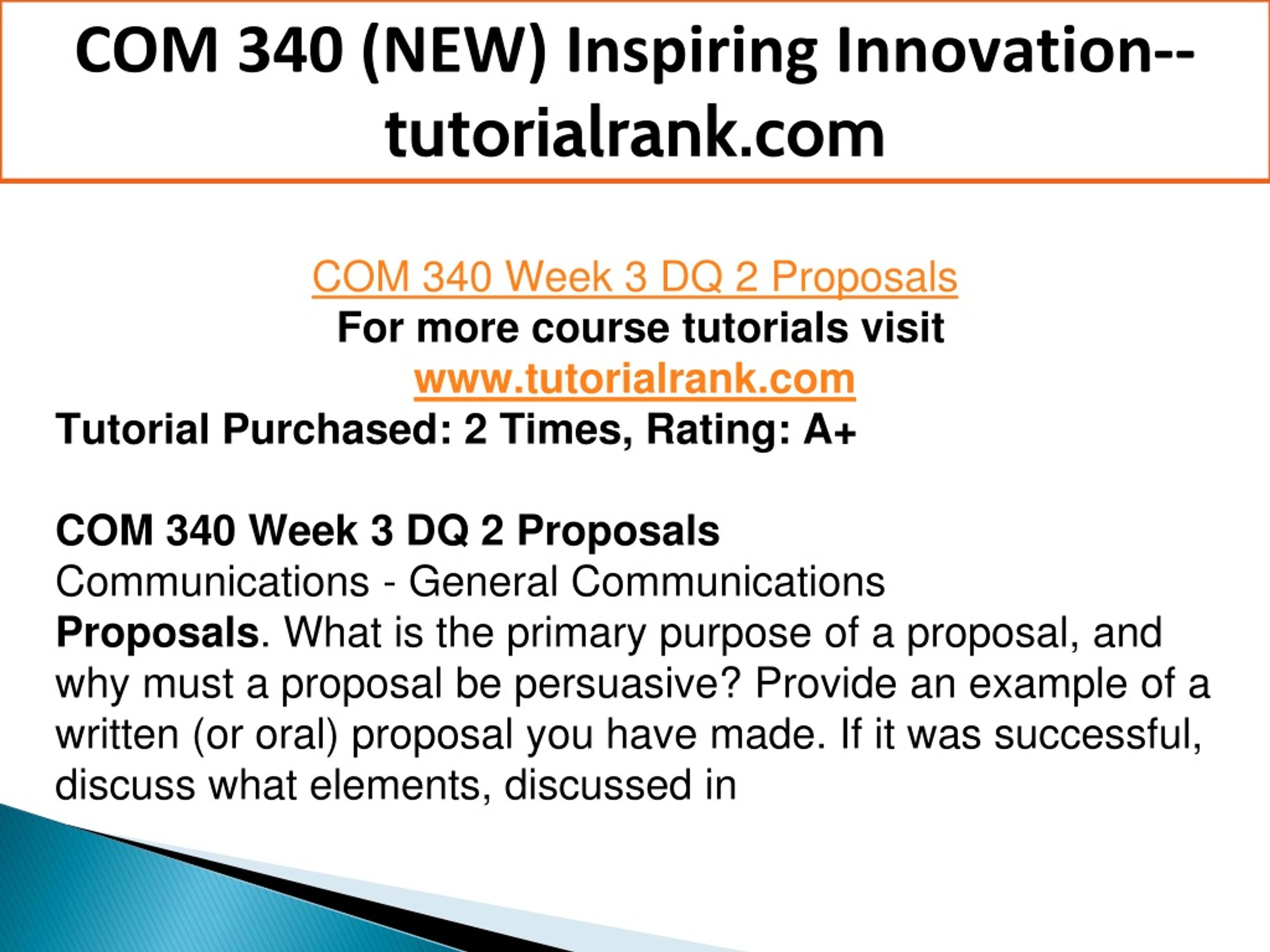 COM 340 (NEW) Inspiring Innovation--tutorialrank.com

COM 340 Week 3 DQ 2 Proposals
For more course tutorials visit
www.tutorialrank.com
Tutorial Purchased: 2 Times, Rating: A+

COM 340 Week 3 DQ 2 Proposals
Communications - General Communications
Proposals. What is the primary purpose of a proposal, and why must a proposal be persuasive? Provide an example of a written (or oral) proposal you have made. If it was successful, discuss what elements, discussed in